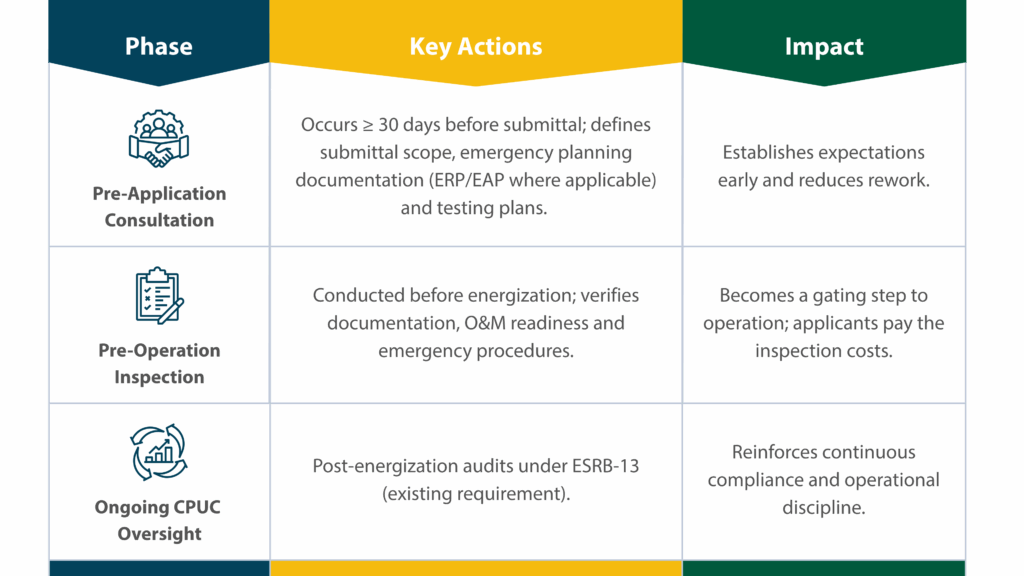 | Phase | Key Actions | Impact |
|---|---|---|
| Pre-Application Consultation | Occurs ≥ 30 days before submittal; defines submittal scope, emergency planning documentation (ERP/EAP where applicable) and testing plans. | Establishes expectations early and reduces rework. |
| Pre-Operation Inspection | Conducted before energization; verifies documentation, O&M readiness and emergency procedures. | Becomes a gating step to operation; applicants pay the inspection costs. |
| Ongoing CPUC Oversight | Post-energization audits under ESRB-13 (existing requirement). | Reinforces continuous compliance and operational discipline. |